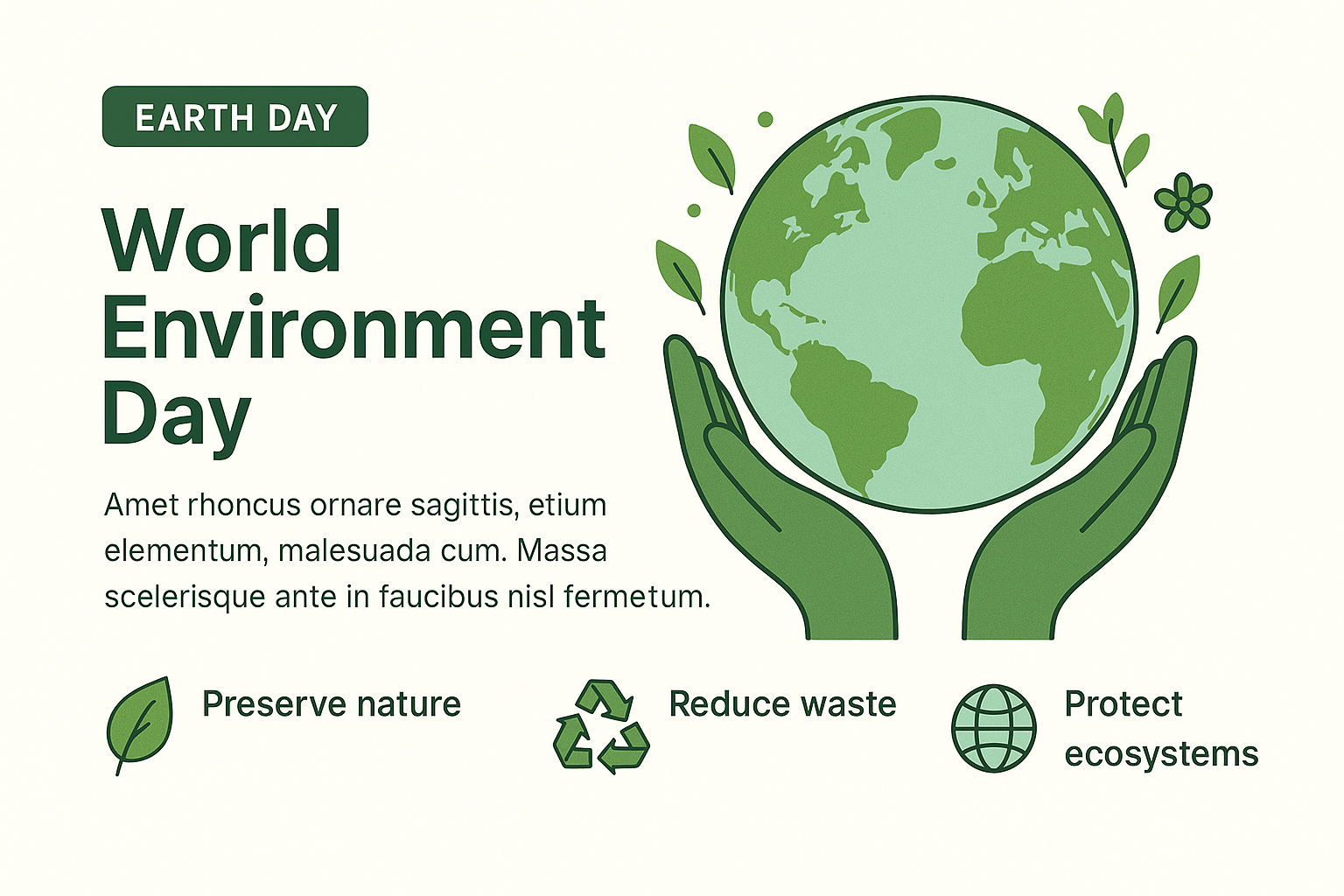 EARTH DAY

World Environment Day

Amet rhoncus ornare sagittis, etium elementum, malesuada cum. Massa scelerisque ante in faucibus nisl fermetum.

Preserve nature

Reduce waste

Protect ecosystems